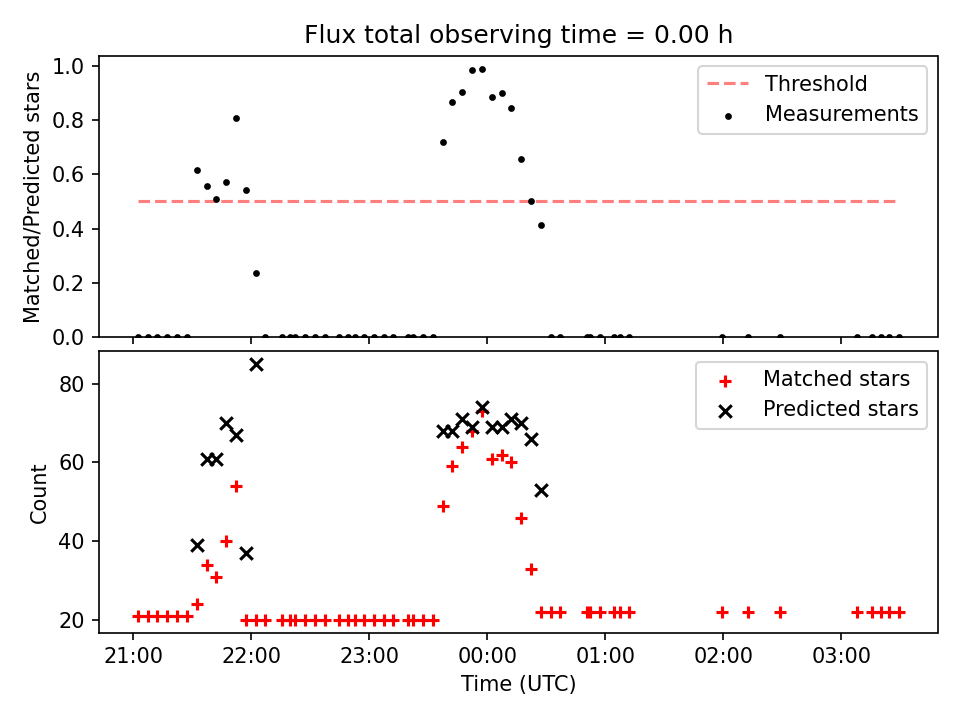 Flux total observing time = 0.00 h

Matched/Predicted stars

1.0
0.8
0.6
0.4
0.2
0.0

Threshold
Measurements

Count

80
60
40
20

Matched stars
Predicted stars

21:00
22:00
23:00
00:00
01:00
02:00
03:00

Time (UTC)